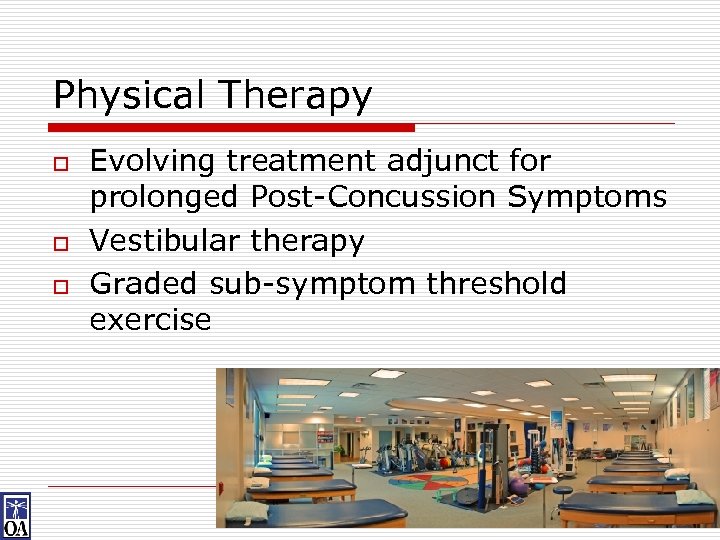 Physical Therapy

Evolving treatment adjunct for prolonged Post-Concussion Symptoms

Vestibular therapy

Graded sub-symptom threshold exercise

OA